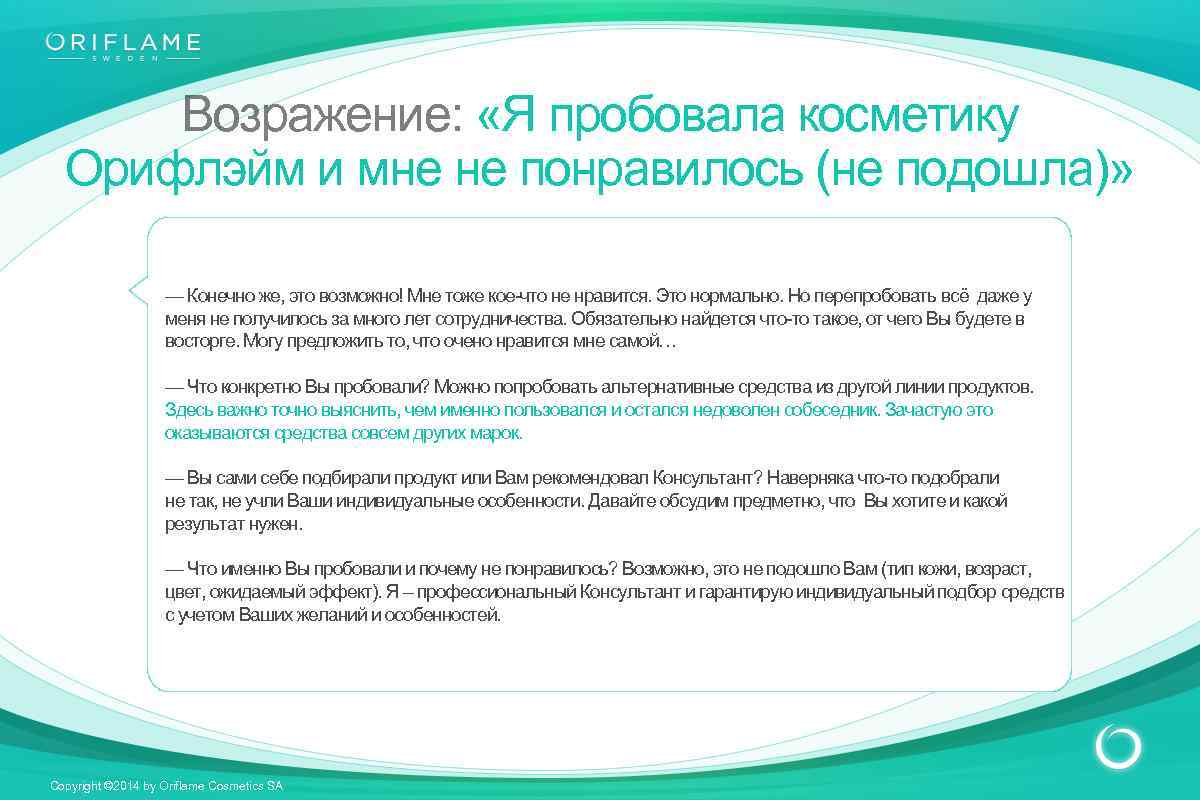 ORIFLAME
SWEDEN

Возражение: «Я пробовала косметику Орифлэйм и мне не понравилось (не подошла)»

— Конечно же, это возможно! Мне тоже кое-что не нравится. Это нормально. Но перепробовать всё даже у меня не получилось за много лет сотрудничества. Обязательно найдется что-то такое, от чего Вы будете в восторге. Могу предложить то, что очено нравится мне самой…

— Что конкретно Вы пробовали? Можно попробовать альтернативные средства из другой линии продуктов. Здесь важно точно выяснить, чем именно пользовался и остался недоволен собеседник. Зачастую это оказываются средства совсем других марок.

— Вы сами себе подбирали продукт или Вам рекомендовал Консультант? Наверняка что-то подобрали не так, не учли Ваши индивидуальные особенности. Давайте обсудим предметно, что Вы хотите и какой результат нужен.

— Что именно Вы пробовали и почему не понравилось? Возможно, это не подошло Вам (тип кожи, возраст, цвет, ожидаемый эффект). Я – профессиональный Консультант и гарантирую индивидуальный подбор средств с учетом Ваших желаний и особенностей.

Copyright ©2014 by Oriflame Cosmetics SA